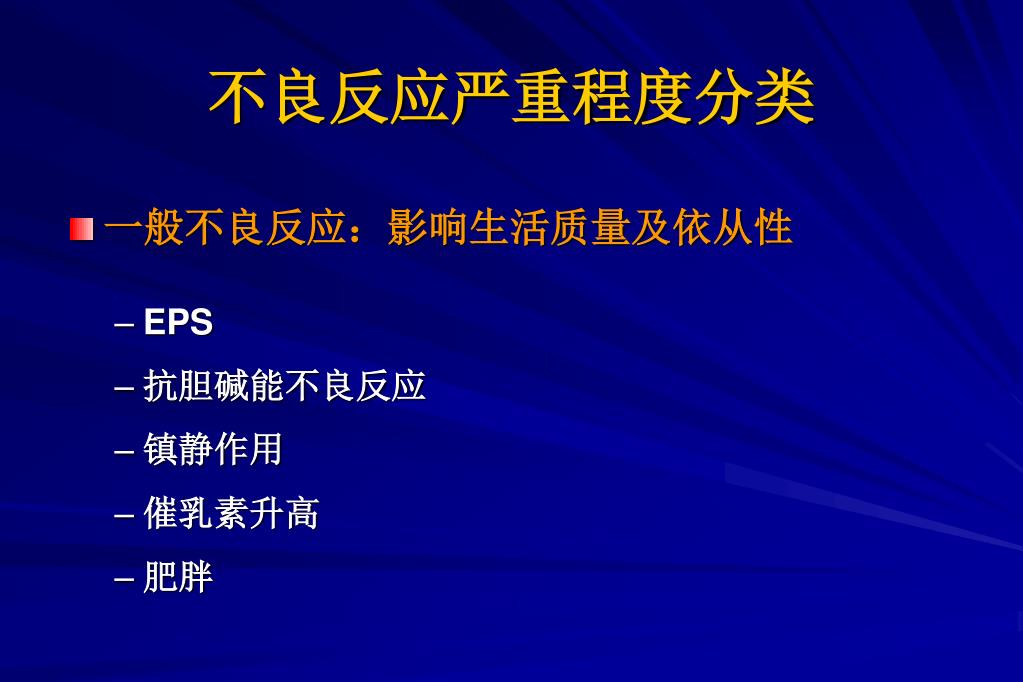 不良反应严重程度分类

一般不良反应：影响生活质量及依从性

– EPS
– 抗胆碱能不良反应
– 镇静作用
– 催乳素升高
– 肥胖